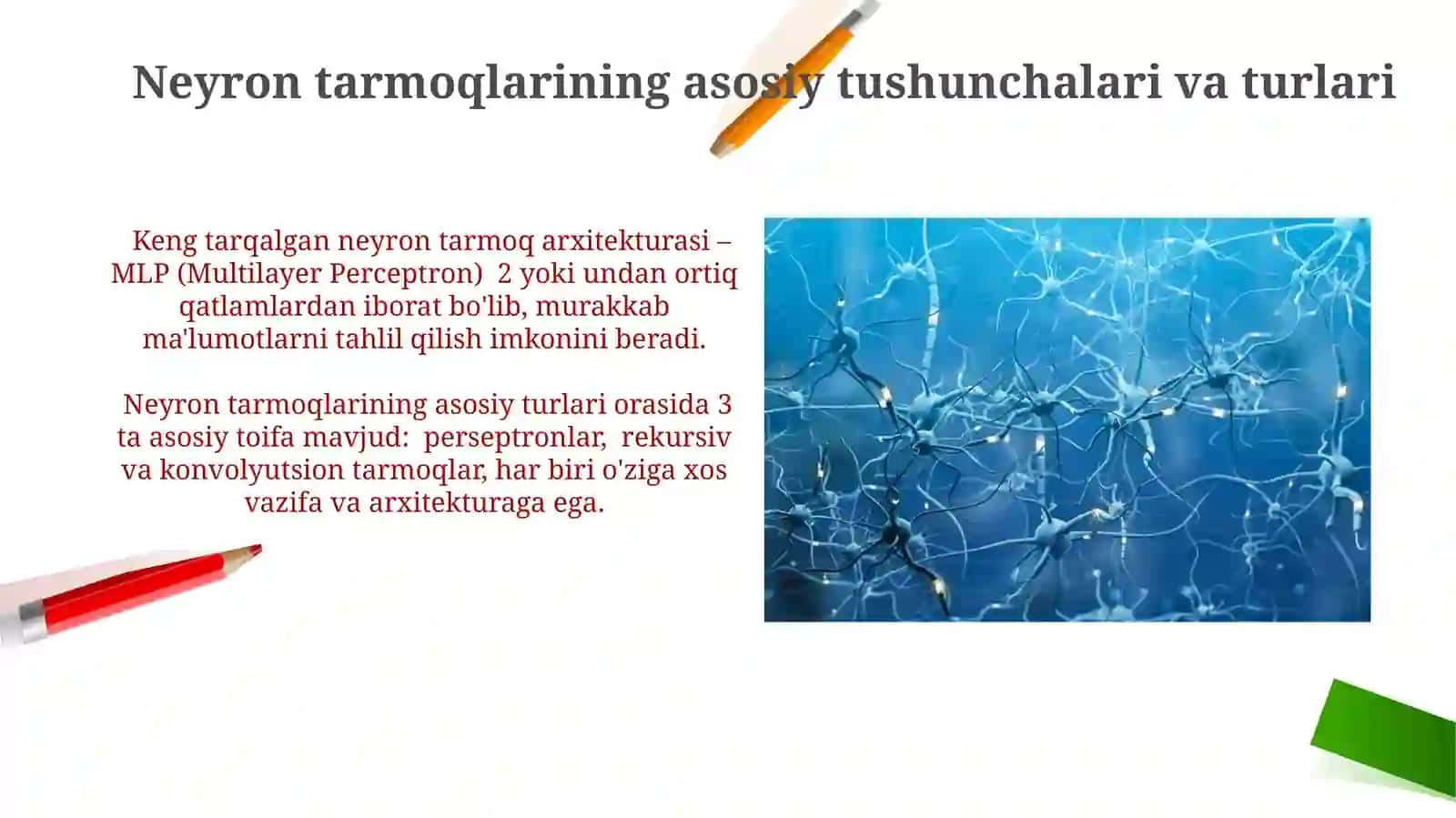 Neyron tarmoqlarining asosiy tushunchalari va turlari

Keng tarqalgan neyron tarmoq arxitekturasi – MLP (Multilayer Perceptron) 2 yoki undan ortiq qatlamlardan iborat bo'lib, murakkab ma'lumotlarni tahlil qilish imkonini beradi.

Neyron tarmoqlarining asosiy turlari orasida 3 ta asosiy toifa mavjud: perseptronlar, rekursiv va konvolyutsion tarmoqlar, har biri o'ziga xos vazifa va arxitekturaga ega.